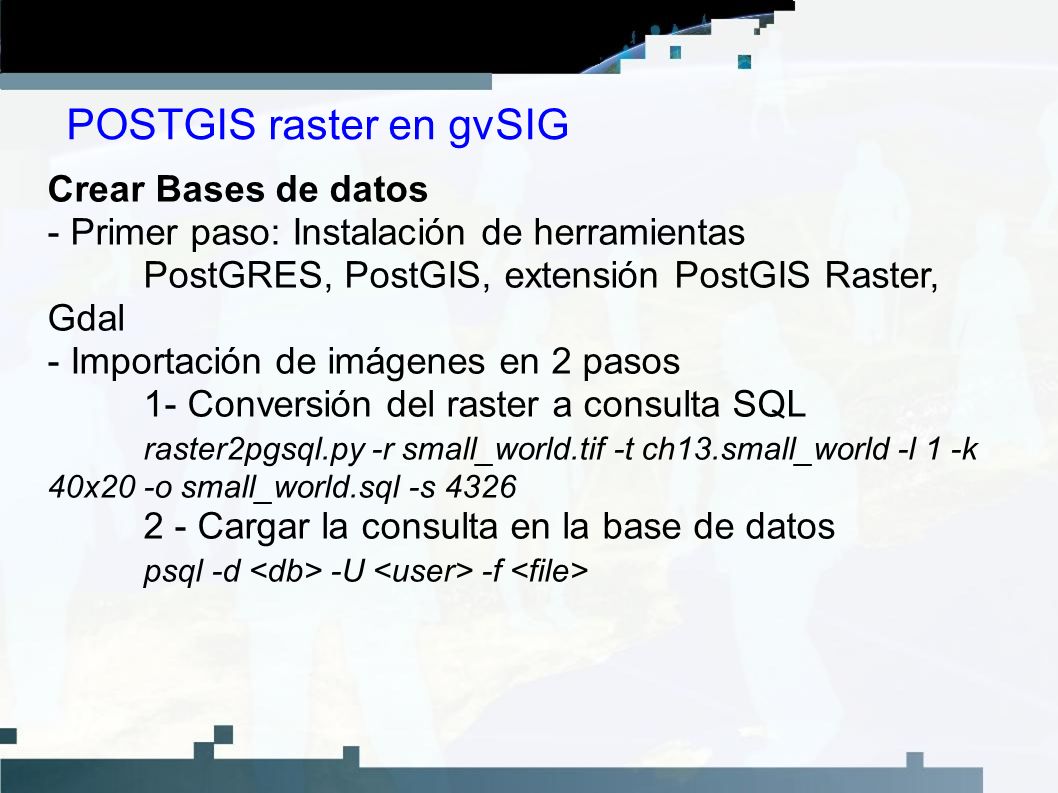 POSTGIS raster en gvSIG

Crear Bases de datos
- Primer paso: Instalación de herramientas
PostGRES, PostGIS, extensión PostGIS Raster, Gdal
- Importación de imágenes en 2 pasos
1- Conversión del raster a consulta SQL
raster2pgsql.py -r small_world.tif -t ch13.small_world -l 1 -k 40x20 -o small_world.sql -s 4326
2 - Cargar la consulta en la base de datos
psql -d <db> -U <user> -f <file>